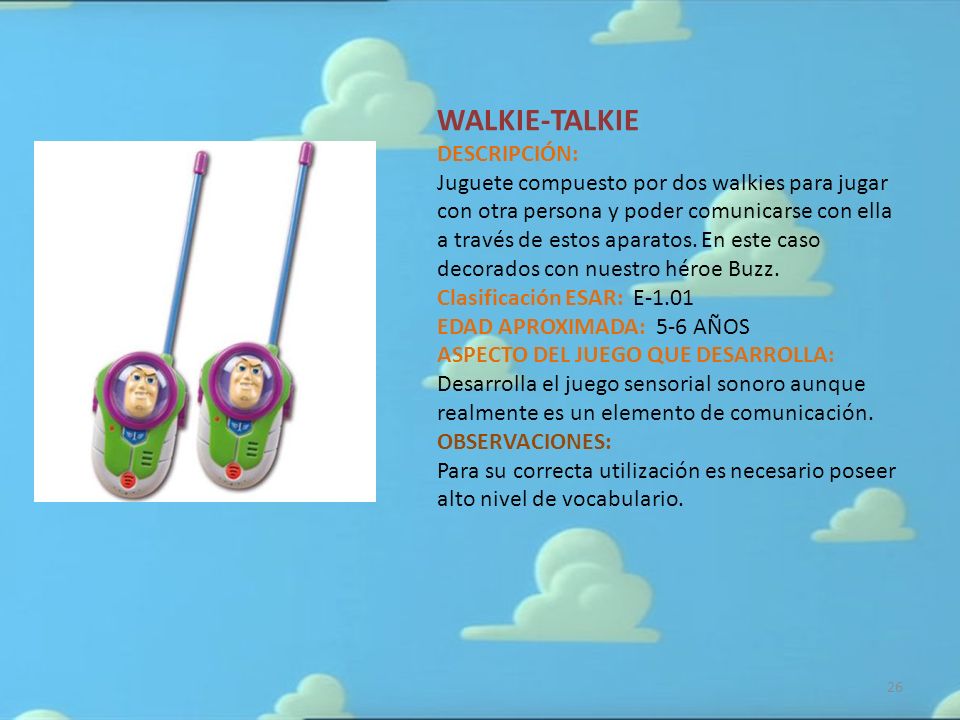 WALKIE-TALKIE
DESCRIPCIÓN:
Juguete compuesto por dos walkies para jugar con otra persona y poder comunicarse con ella a través de estos aparatos. En este caso decorados con nuestro héroe Buzz.
Clasificación ESAR: E-1.01
EDAD APROXIMADA: 5-6 AÑOS
ASPECTO DEL JUEGO QUE DESARROLLA:
Desarrolla el juego sensorial sonoro aunque realmente es un elemento de comunicación.
OBSERVACIONES:
Para su correcta utilización es necesario poseer alto nivel de vocabulario.

26